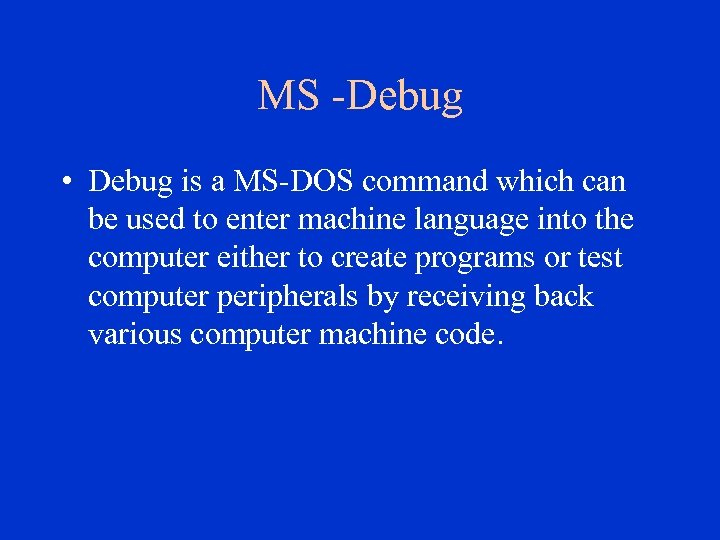 MS -Debug

• Debug is a MS-DOS command which can be used to enter machine language into the computer either to create programs or test computer peripherals by receiving back various computer machine code.